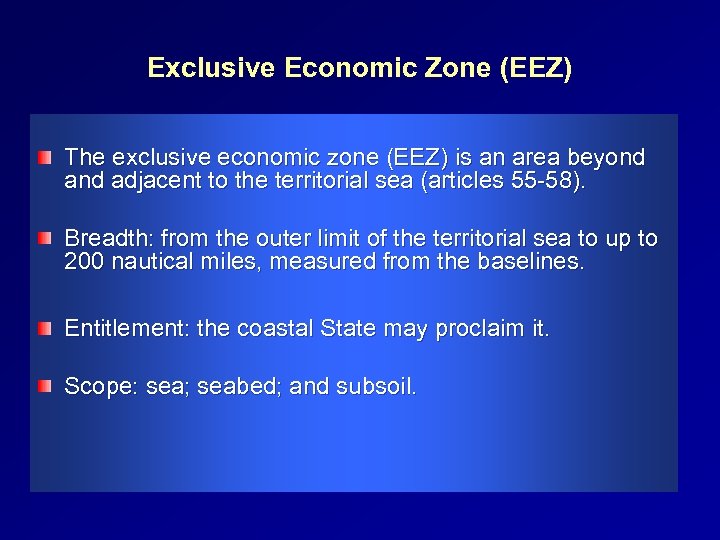 Exclusive Economic Zone (EEZ)

The exclusive economic zone (EEZ) is an area beyond and adjacent to the territorial sea (articles 55-58).

Breadth: from the outer limit of the territorial sea to up to 200 nautical miles, measured from the baselines.

Entitlement: the coastal State may proclaim it.

Scope: sea; seabed; and subsoil.